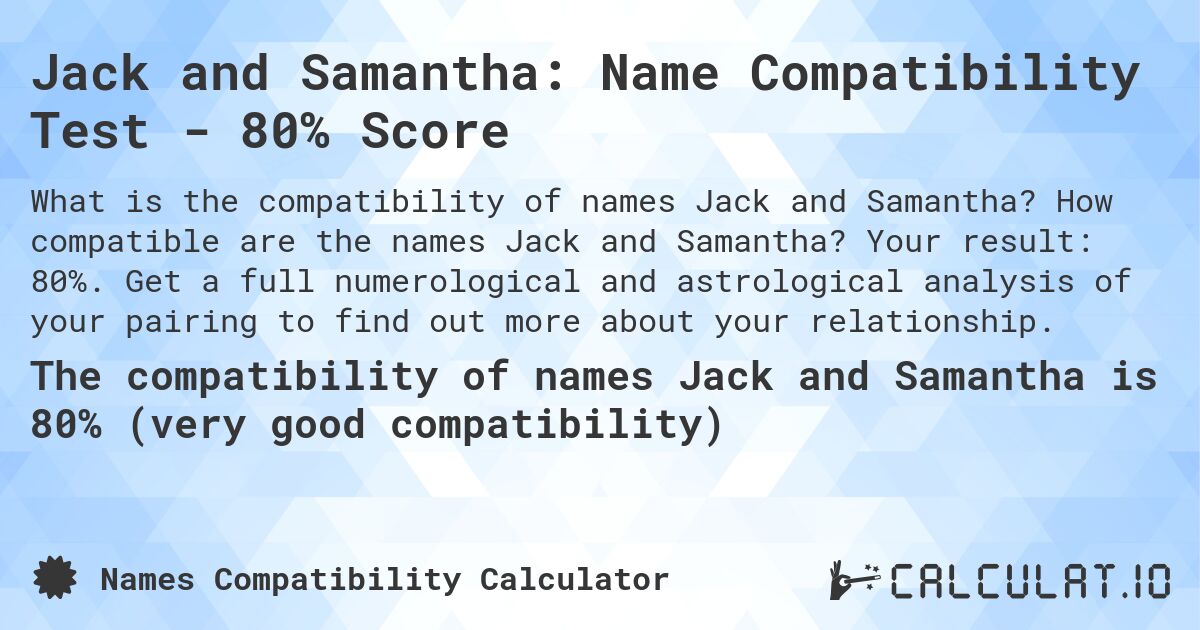 Jack and Samantha: Name Compatibility Test - 80% Score

What is the compatibility of names Jack and Samantha? How compatible are the names Jack and Samantha? Your result: 80%. Get a full numerological and astrological analysis of your pairing to find out more about your relationship.

The compatibility of names Jack and Samantha is 80% (very good compatibility)

Names Compatibility Calculator

CALCULAT.IO